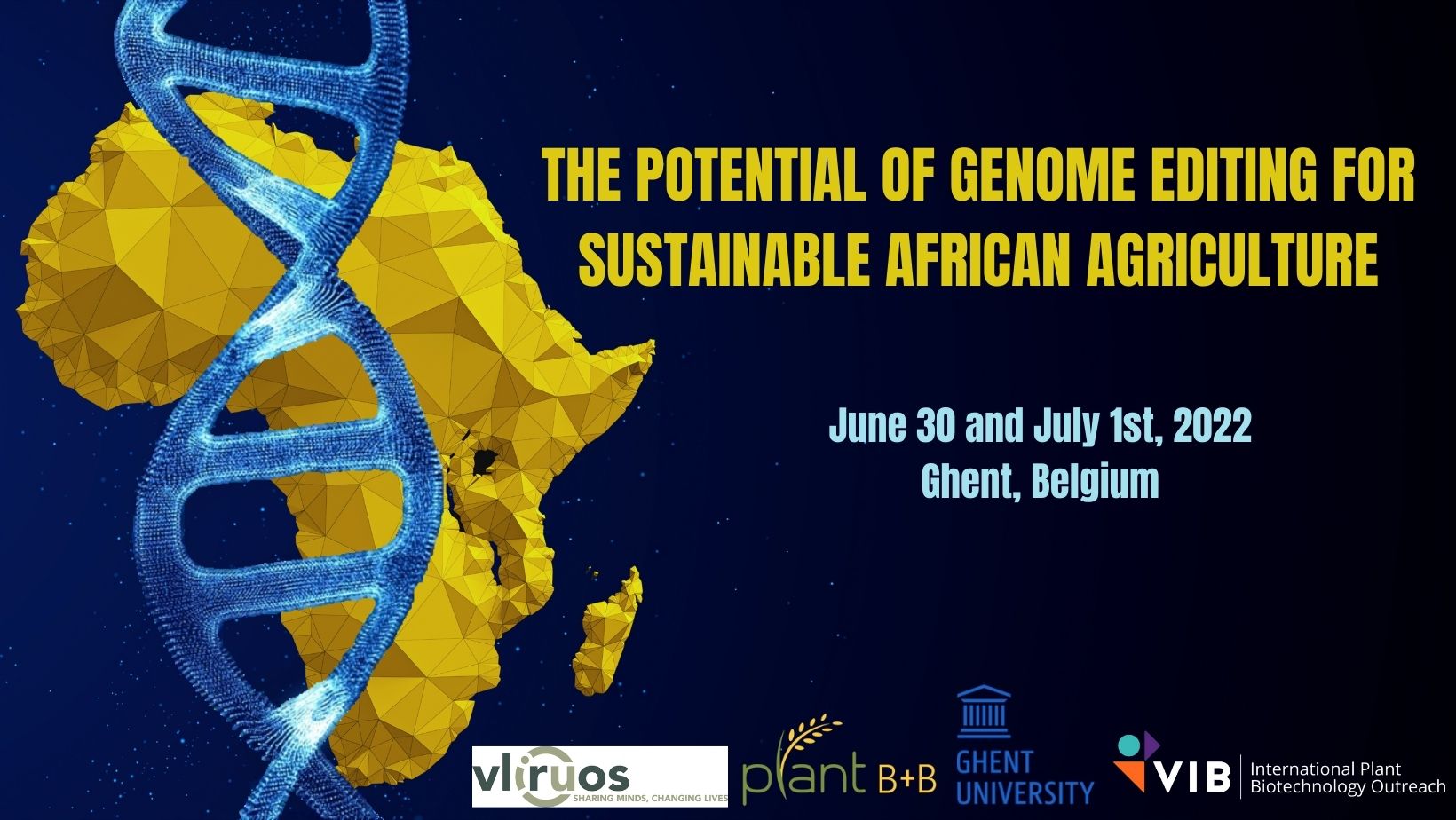 THE POTENTIAL OF GENOME EDITING FOR SUSTAINABLE AFRICAN AGRICULTURE

June 30 and July 1st, 2022
Ghent, Belgium

vliruos
SHARING MINDS, CHANGING LIVES

plant B+B

GHENT UNIVERSITY

VIB International Plant Biotechnology Outreach